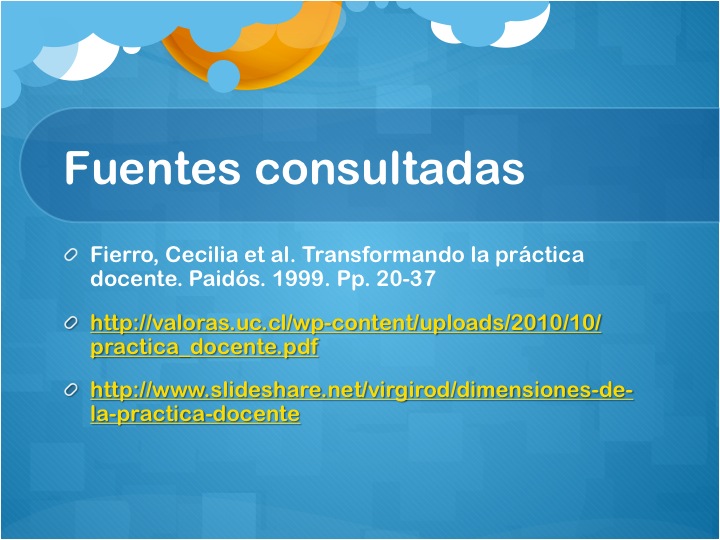 Fuentes consultadas

Fierro, Cecilia et al. Transformando la práctica docente. Paidós. 1999. Pp. 20-37

http://valoras.uc.cl/wp-content/uploads/2010/10/practica_docente.pdf

http://www.slideshare.net/virgirod/dimensiones-de-la-practica-docente